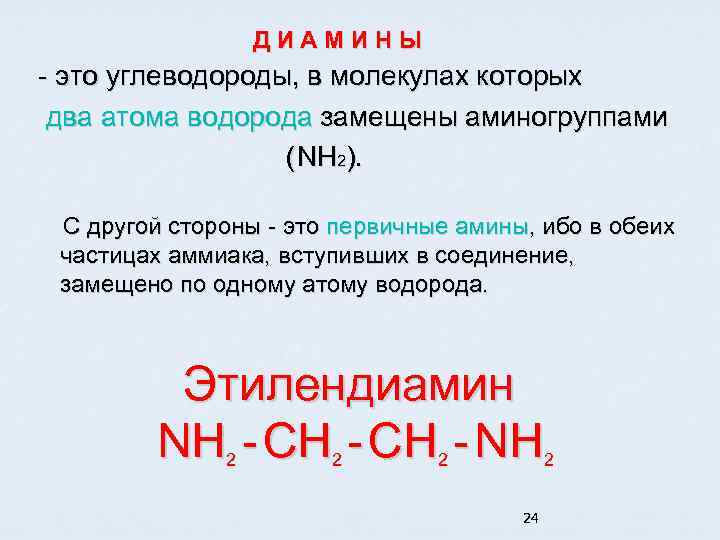 Д И А М И Н Ы

- это углеводороды, в молекулах которых два атома водорода замещены аминогруппами ($NH_2$).

С другой стороны - это первичные амины, ибо в обеих частицах аммиака, вступивших в соединение, замещено по одному атому водорода.

Этилендиамин

$NH_2-CH_2-CH_2-NH_2$

24